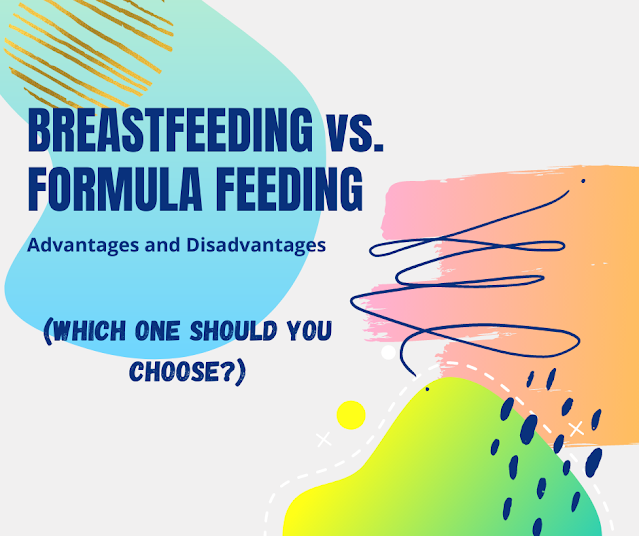 BREASTFEEDING vs. FORMULA FEEDING

Advantages and Disadvantages

(WHICH ONE SHOULD YOU CHOOSE?)